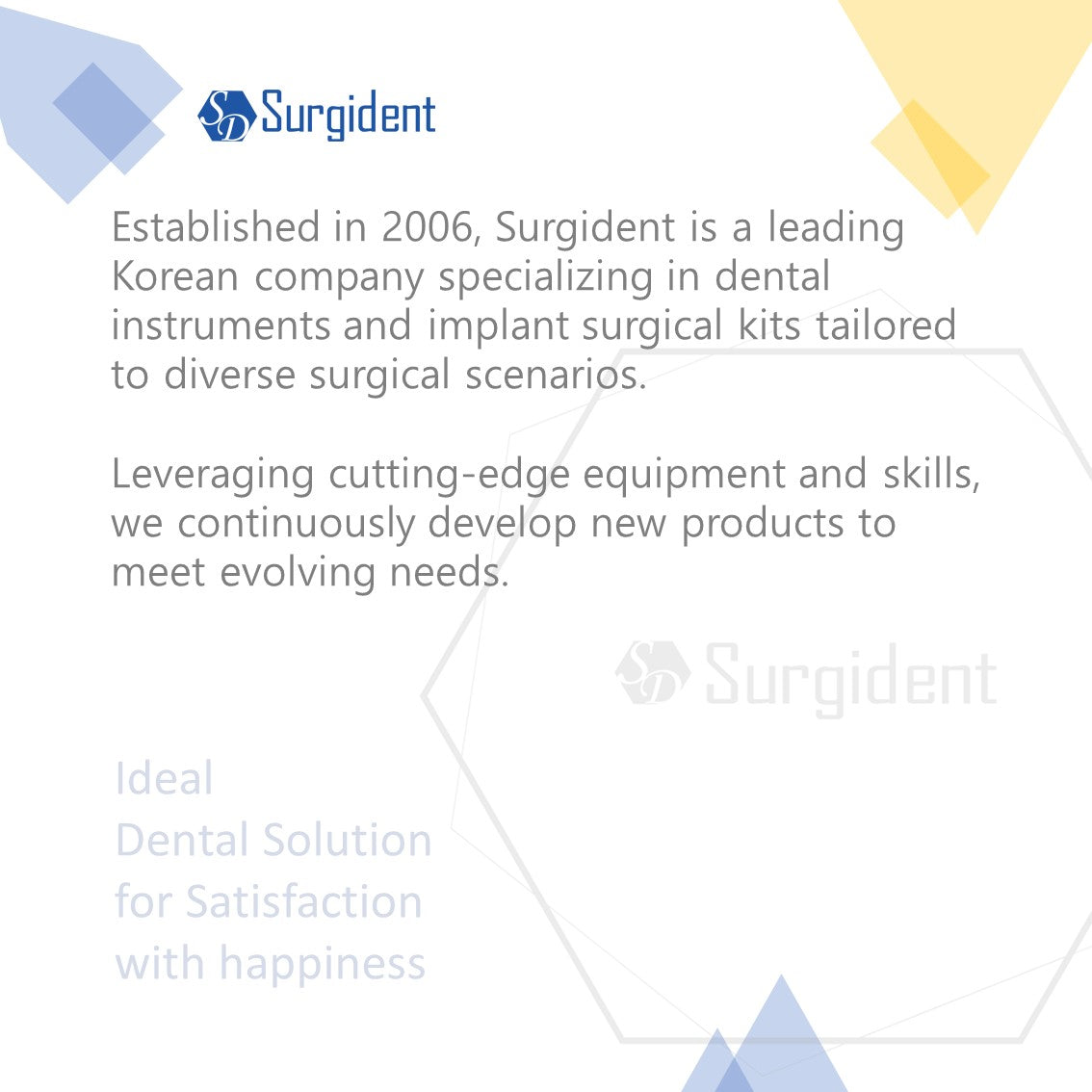 SD Surgident

Established in 2006, Surgident is a leading Korean company specializing in dental instruments and implant surgical kits tailored to diverse surgical scenarios.

Leveraging cutting-edge equipment and skills, we continuously develop new products to meet evolving needs.

SD Surgident

Ideal
Dental Solution
for Satisfaction
with happiness